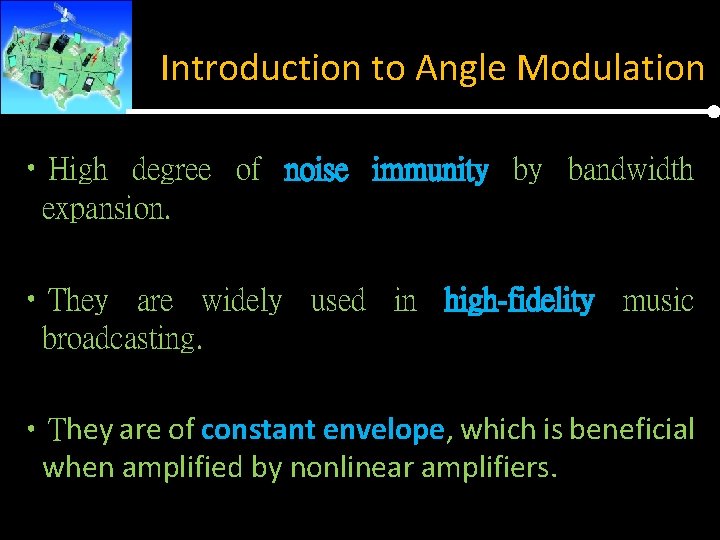 Introduction to Angle Modulation

• High degree of noise immunity by bandwidth expansion.

• They are widely used in high-fidelity music broadcasting.

• They are of constant envelope, which is beneficial when amplified by nonlinear amplifiers.